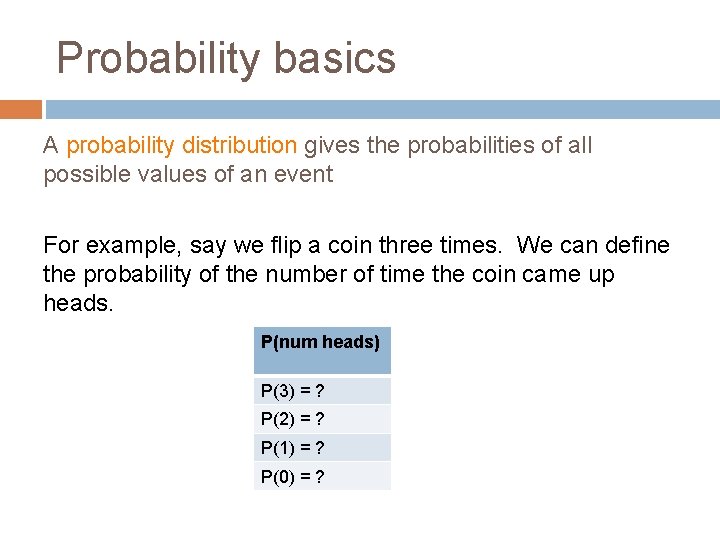 Probability basics

A probability distribution gives the probabilities of all possible values of an event

For example, say we flip a coin three times. We can define the probability of the number of time the coin came up heads.

| P(num heads) |
|---|
| P(3) = ? |
| P(2) = ? |
| P(1) = ? |
| P(0) = ? |